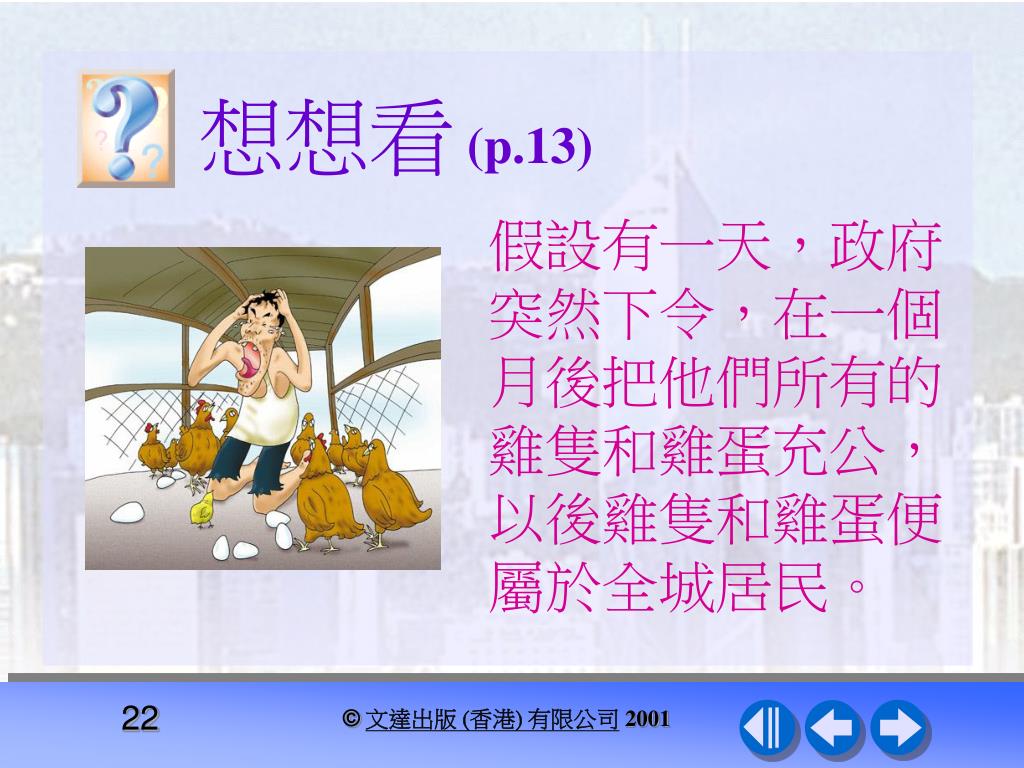 想想看 (p.13)

假設有一天，政府突然下令，在一個月後把他們所有的雞隻和雞蛋充公，以後雞隻和雞蛋便屬於全城居民。

22

© 文達出版 (香港) 有限公司 2001